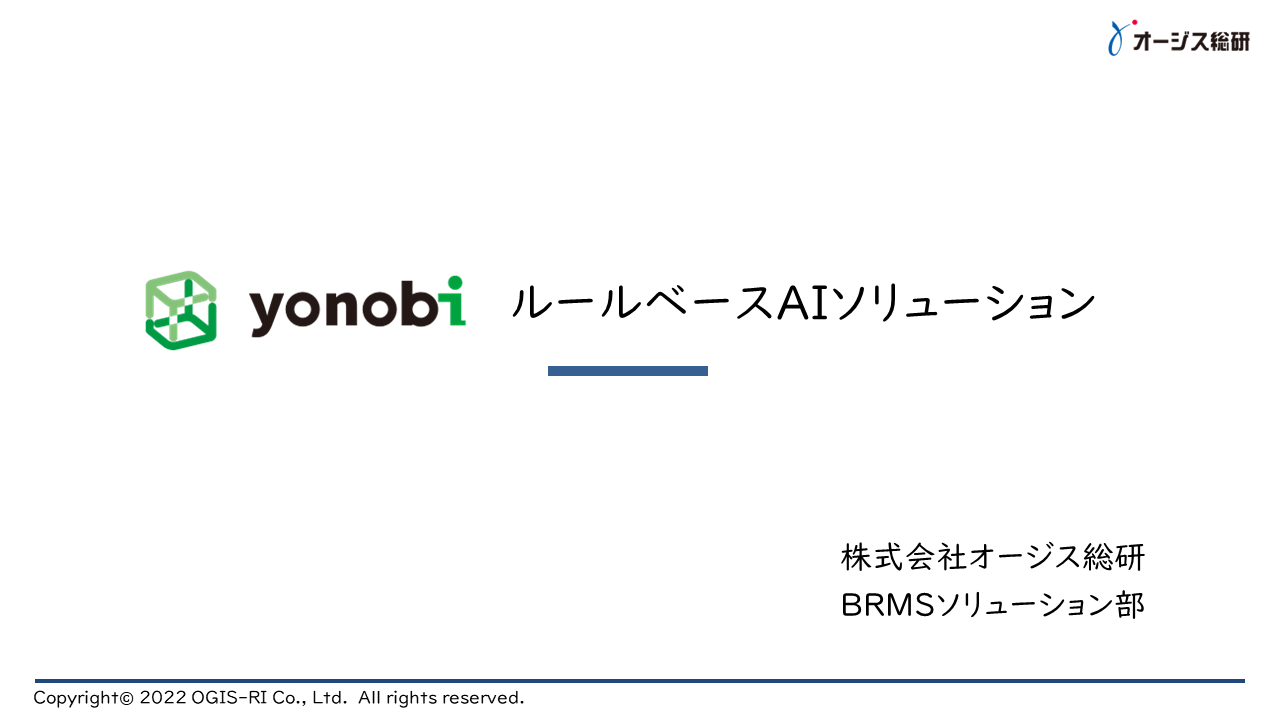 オージス総研

yonobi ルールベースAIソリューション

株式会社オージス総研
BRMSソリューション部

Copyright© 2022 OGIS-RI Co., Ltd. All rights reserved.